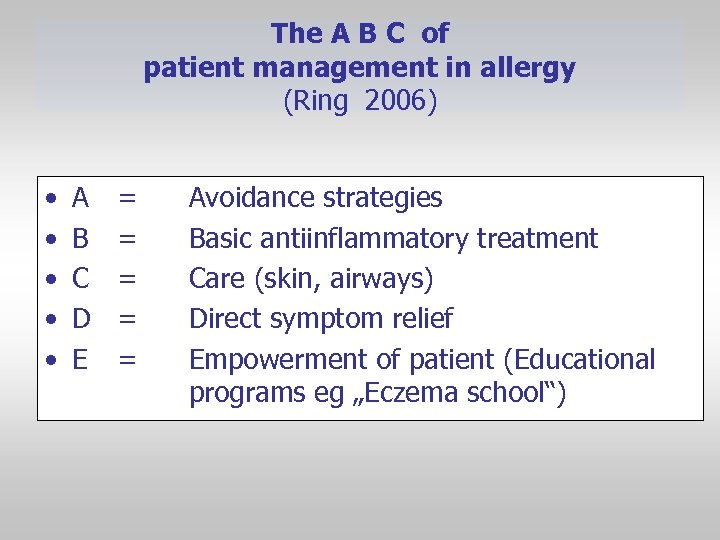 The A B C of
patient management in allergy
(Ring 2006)

• A = Avoidance strategies
• B = Basic antiinflammatory treatment
• C = Care (skin, airways)
• D = Direct symptom relief
• E = Empowerment of patient (Educational programs eg „Eczema school“)